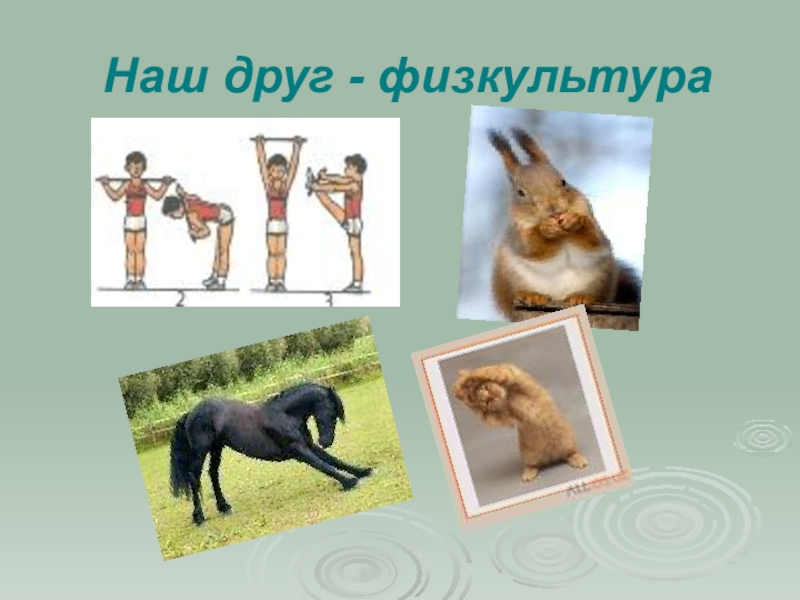 Наш друг - физкультура

2

3